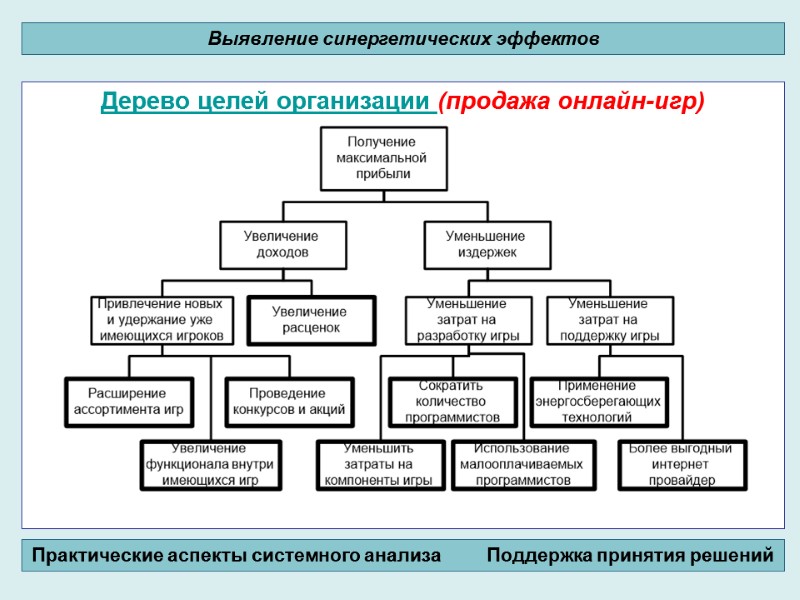 Выявление синергетических эффектов

Дерево целей организации (продажа онлайн-игр)

Получение максимальной прибыли

Увеличение доходов

Уменьшение издержек

Привлечение новых и удержание уже имеющихся игроков

Увеличение расценок

Уменьшение затрат на разработку игры

Уменьшение затрат на поддержку игры

Расширение ассортимента игр

Проведение конкурсов и акций

Сократить количество программистов

Применение энергосберегающих технологий

Увеличение функционала внутри имеющихся игр

Уменьшить затраты на компоненты игры

Использование малооплачиваемых программистов

Более выгодный интернет провайдер

Практические аспекты системного анализа

Поддержка принятия решений